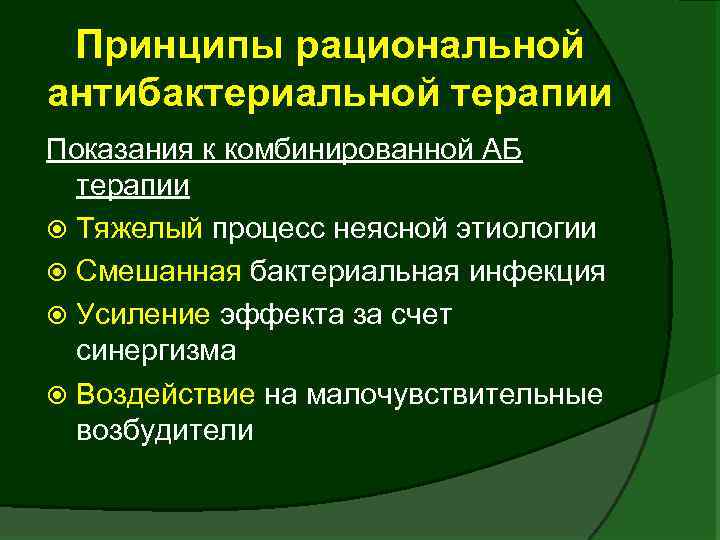 Принципы рациональной антибактериальной терапии

Показания к комбинированной АБ терапии

Тяжелый процесс неясной этиологии

Смешанная бактериальная инфекция

Усиление эффекта за счет синергизма

Воздействие на малочувствительные возбудители